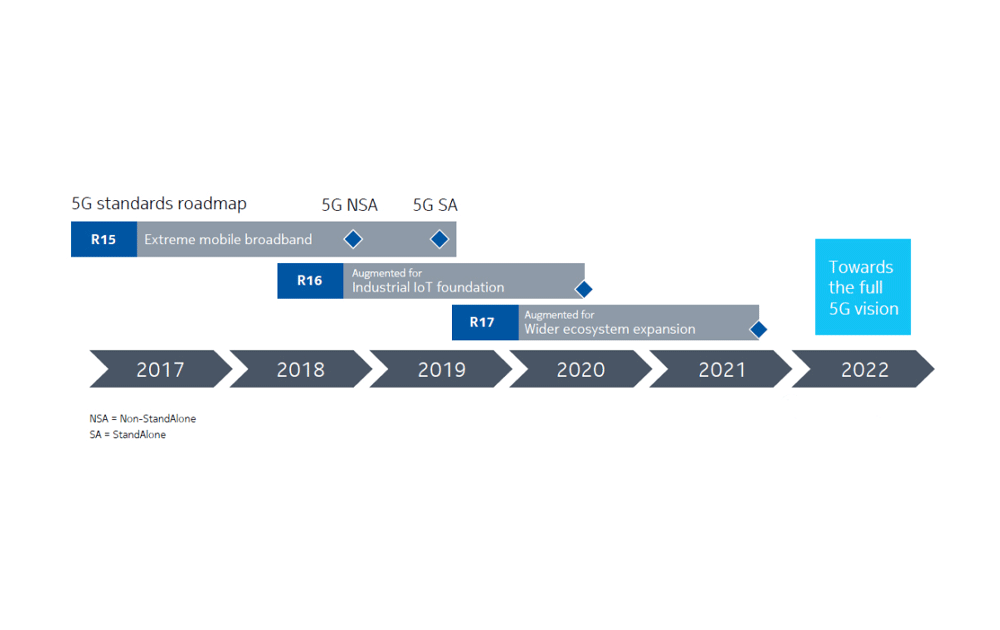 5G standards roadmap

5G NSA

5G SA

R15 Extreme mobile broadband

R16 Augmented for Industrial IoT foundation

R17 Augmented for Wider ecosystem expansion

Towards the full 5G vision

2017 2018 2019 2020 2021 2022

NSA = Non-StandAlone
SA = StandAlone